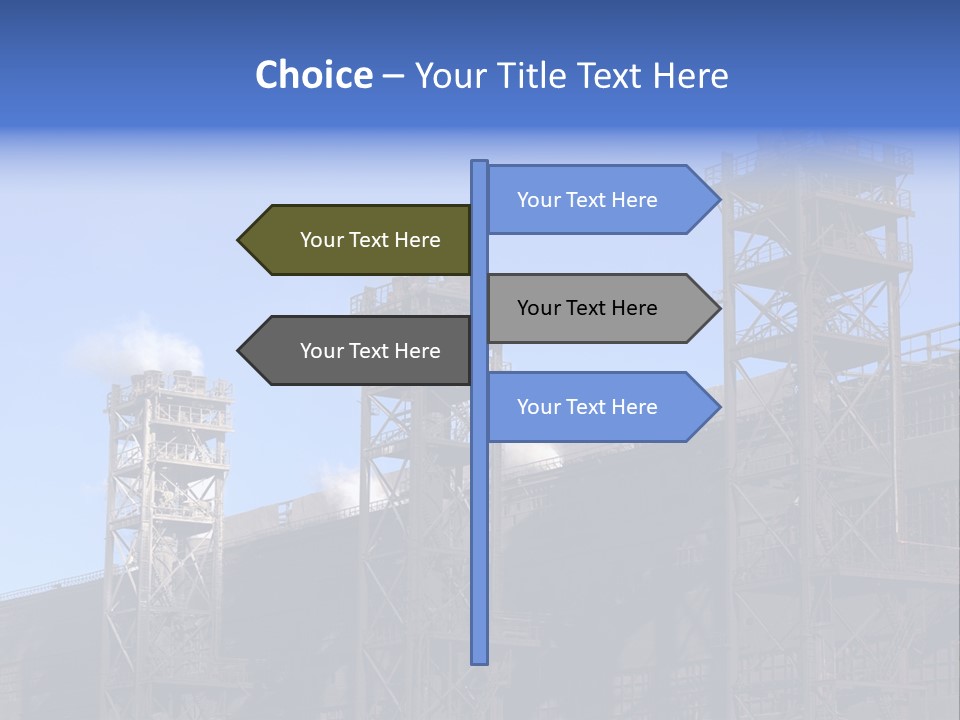 Choice – Your Title Text Here

Your Text Here

Your Text Here

Your Text Here

Your Text Here

Your Text Here